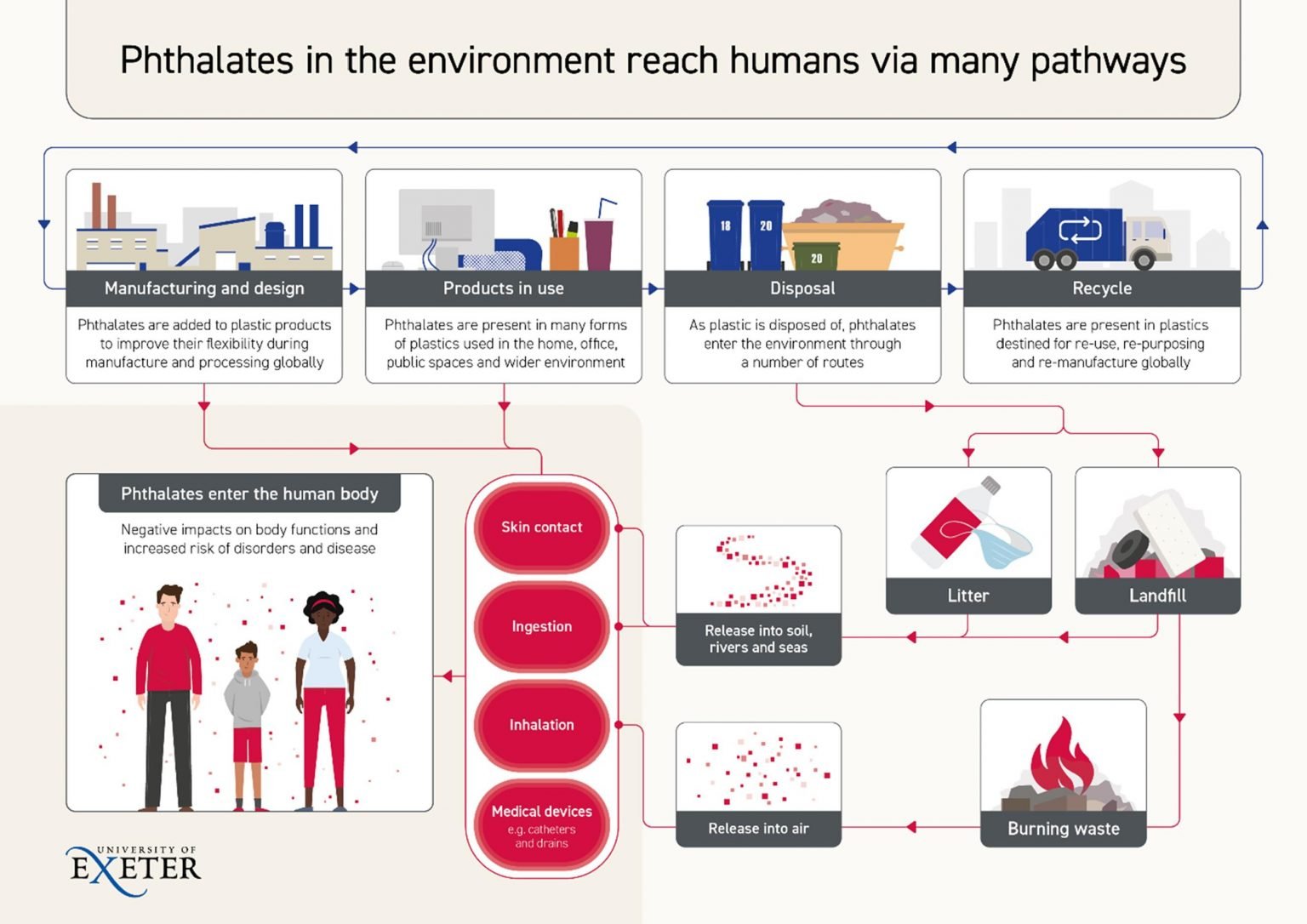 Phthalates in the environment reach humans via many pathways

18 20 20

Manufacturing and design

Phthalates are added to plastic products to improve their flexibility during manufacture and processing globally

Products in use

Phthalates are present in many forms of plastics used in the home, office, public spaces and wider environment

Disposal

As plastic is disposed of, phthalates enter the environment through a number of routes

Recycle

Phthalates are present in plastics destined for re-use, re-purposing and re-manufacture globally

Phthalates enter the human body

Negative impacts on body functions and increased risk of disorders and disease

Skin contact

Ingestion

Inhalation

Medical devices
e.g. catheters and drains

Release into soil, rivers and seas

Release into air

Litter

Landfill

Burning waste

UNIVERSITY OF EXETER